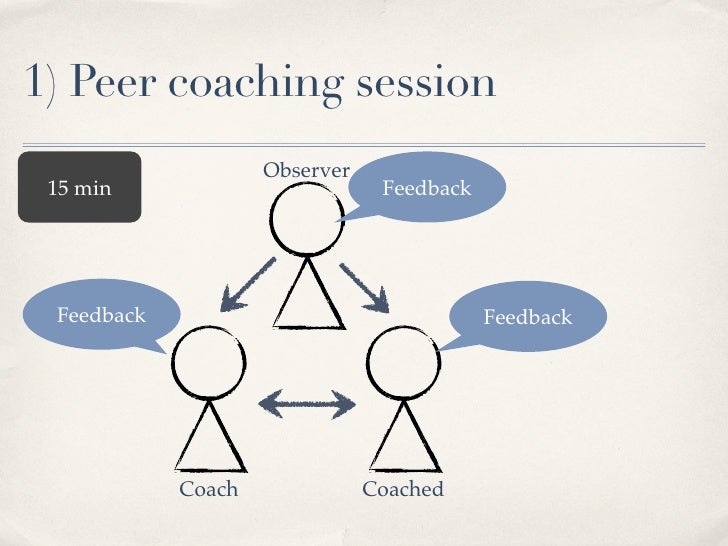 1) Peer coaching session

15 min

Observer

Feedback

Feedback

Feedback

Coach

Coached